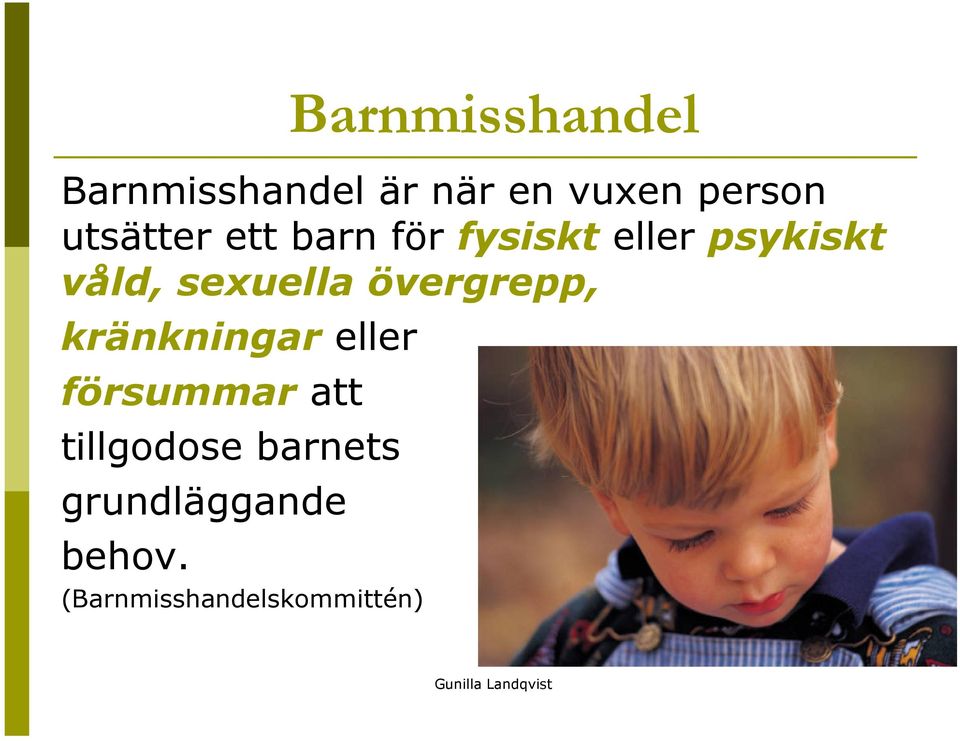 Barnmisshandel

Barnmisshandel är när en vuxen person utsätter ett barn för fysiskt eller psykiskt våld, sexuella övergrepp, kränkningar eller försummar att tillgodose barnets grundläggande behov.

(Barnmisshandelskommittén)

Gunilla Landqvist